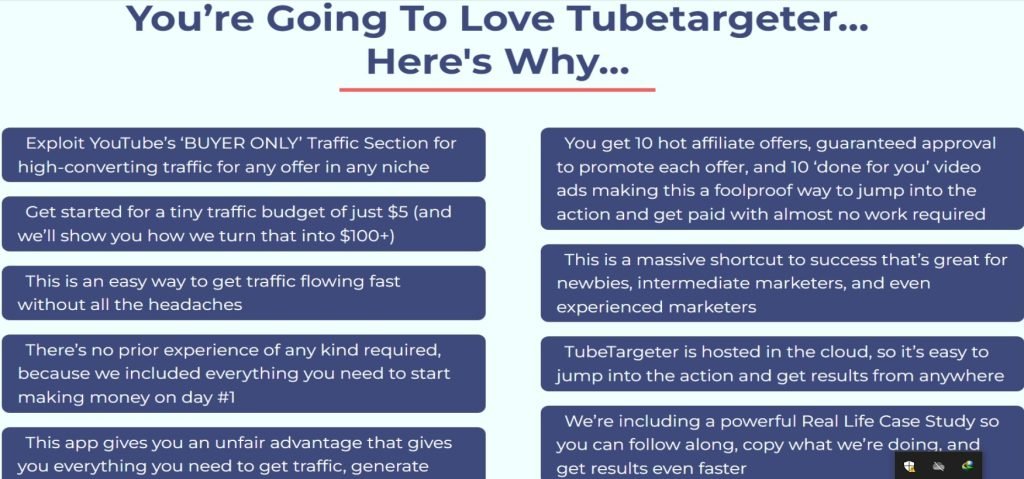 You're Going To Love Tubetargeter... Here's Why...

Exploit YouTube's 'BUYER ONLY' Traffic Section for high-converting traffic for any offer in any niche

Get started for a tiny traffic budget of just $5 (and we'll show you how we turn that into $100+)

This is an easy way to get traffic flowing fast without all the headaches

There's no prior experience of any kind required, because we included everything you need to start making money on day #1

This app gives you an unfair advantage that gives you everything you need to get traffic, generate

You get 10 hot affiliate offers, guaranteed approval to promote each offer, and 10 'done for you' video ads making this a foolproof way to jump into the action and get paid with almost no work required

This is a massive shortcut to success that's great for newbies, intermediate marketers, and even experienced marketers

TubeTargeter is hosted in the cloud, so it's easy to jump into the action and get results from anywhere

We're including a powerful Real Life Case Study so you can follow along, copy what we're doing, and get results even faster